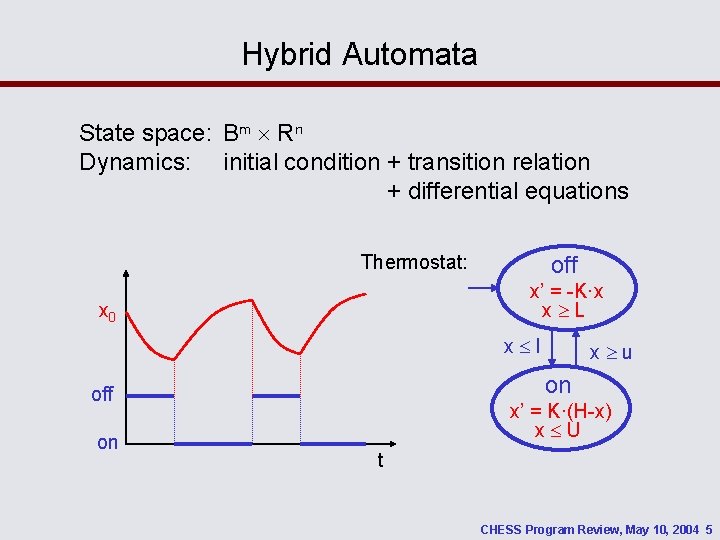 Hybrid Automata

State space: $B^m \times R^n$
Dynamics: initial condition + transition relation + differential equations

$x_0$

off

on

t

Thermostat:

off
$x' = -K \cdot x$
$x \geq L$

$x \leq l$

$x \geq u$

on
$x' = K \cdot (H-x)$
$x \leq U$

CHESS Program Review, May 10, 2004 5